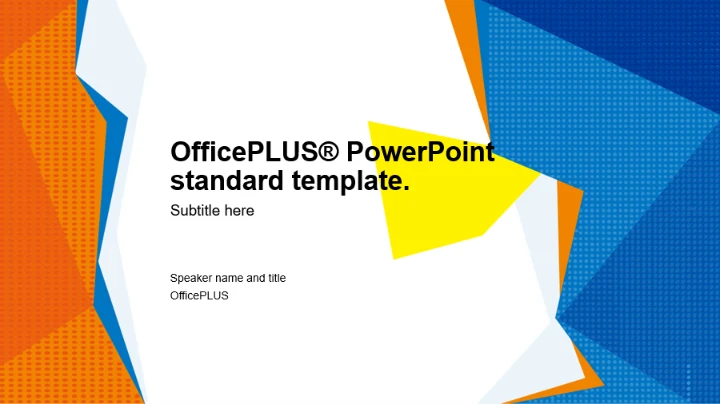 OfficePLUS® PowerPoint standard template.

Subtitle here

Speaker name and title
OfficePLUS